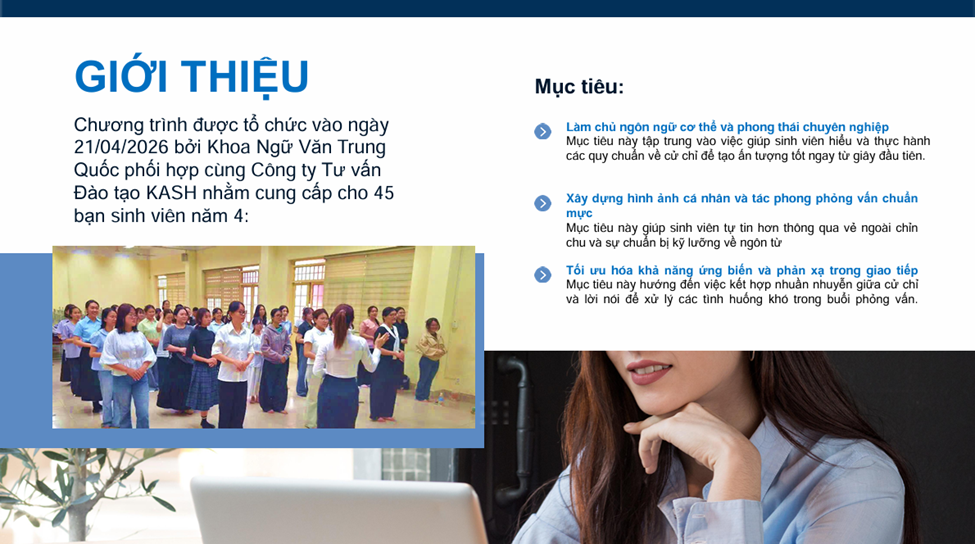 GIỚI THIỆU

Chương trình được tổ chức vào ngày 21/04/2026 bởi Khoa Ngữ Văn Trung Quốc phối hợp cùng Công ty Tư vấn Đào tạo KASH nhằm cung cấp cho 45 bạn sinh viên năm 4:

Mục tiêu:

Làm chủ ngôn ngữ cơ thể và phong thái chuyên nghiệp
Mục tiêu này tập trung vào việc giúp sinh viên hiểu và thực hành các quy chuẩn về cử chỉ để tạo ấn tượng tốt ngay từ giây đầu tiên.

Xây dựng hình ảnh cá nhân và tác phong phỏng vấn chuẩn mực
Mục tiêu này giúp sinh viên tự tin hơn thông qua vẻ ngoài chỉn chu và sự chuẩn bị kỹ lưỡng về ngôn từ

Tối ưu hóa khả năng ứng biến và phản xạ trong giao tiếp
Mục tiêu này hướng đến việc kết hợp nhuần nhuyễn giữa cử chỉ và lời nói để xử lý các tình huống khó trong buổi phỏng vấn.